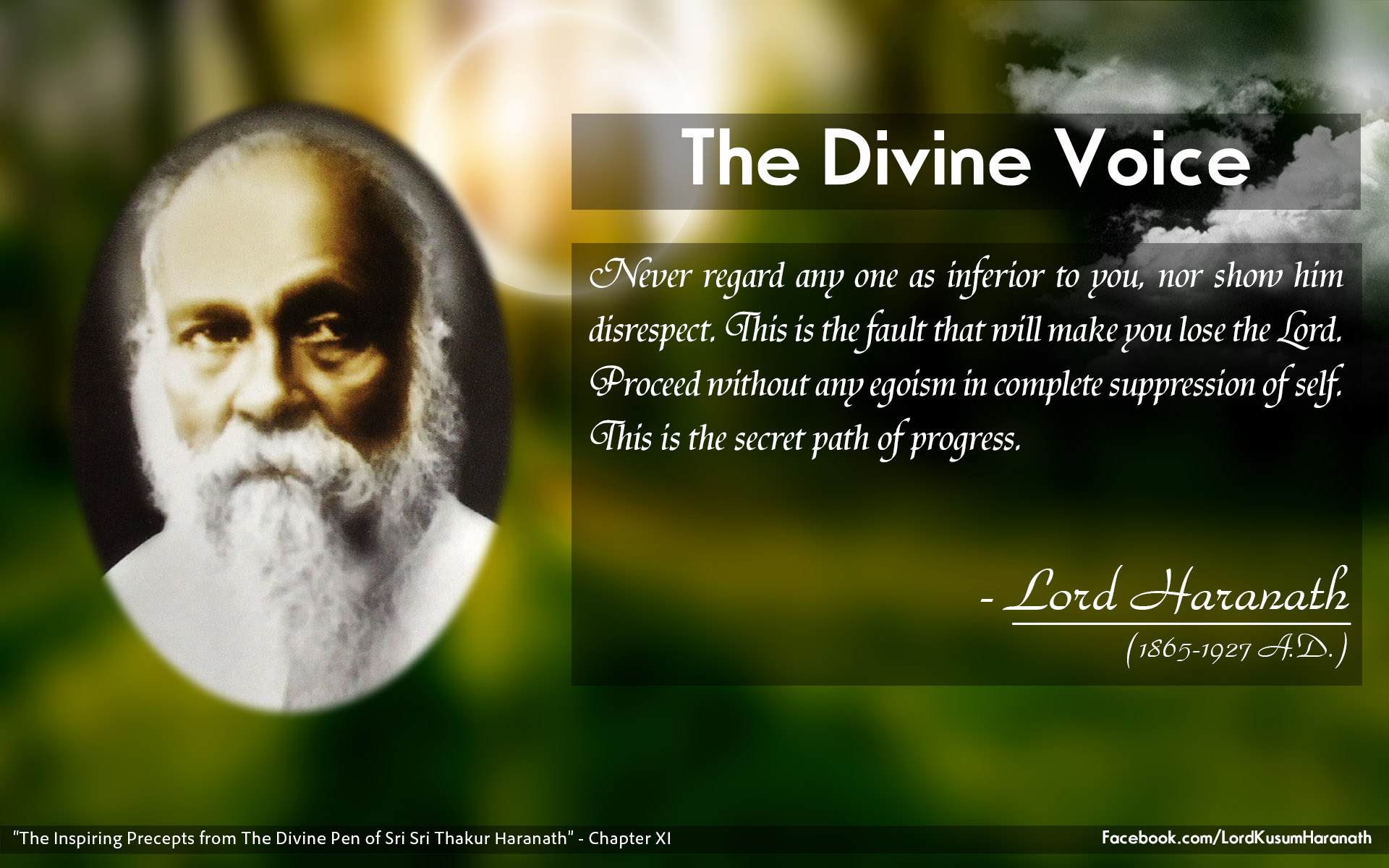 The Divine Voice

Never regard any one as inferior to you, nor show him disrespect. This is the fault that will make you lose the Lord. Proceed without any egoism in complete suppression of self. This is the secret path of progress.

- Lord Haranath
(1865-1927 A.D.)

"The Inspiring Precepts from The Divine Pen of Sri Sri Thakur Haranath" - Chapter XI

Facebook.com/LordKusumHaranath